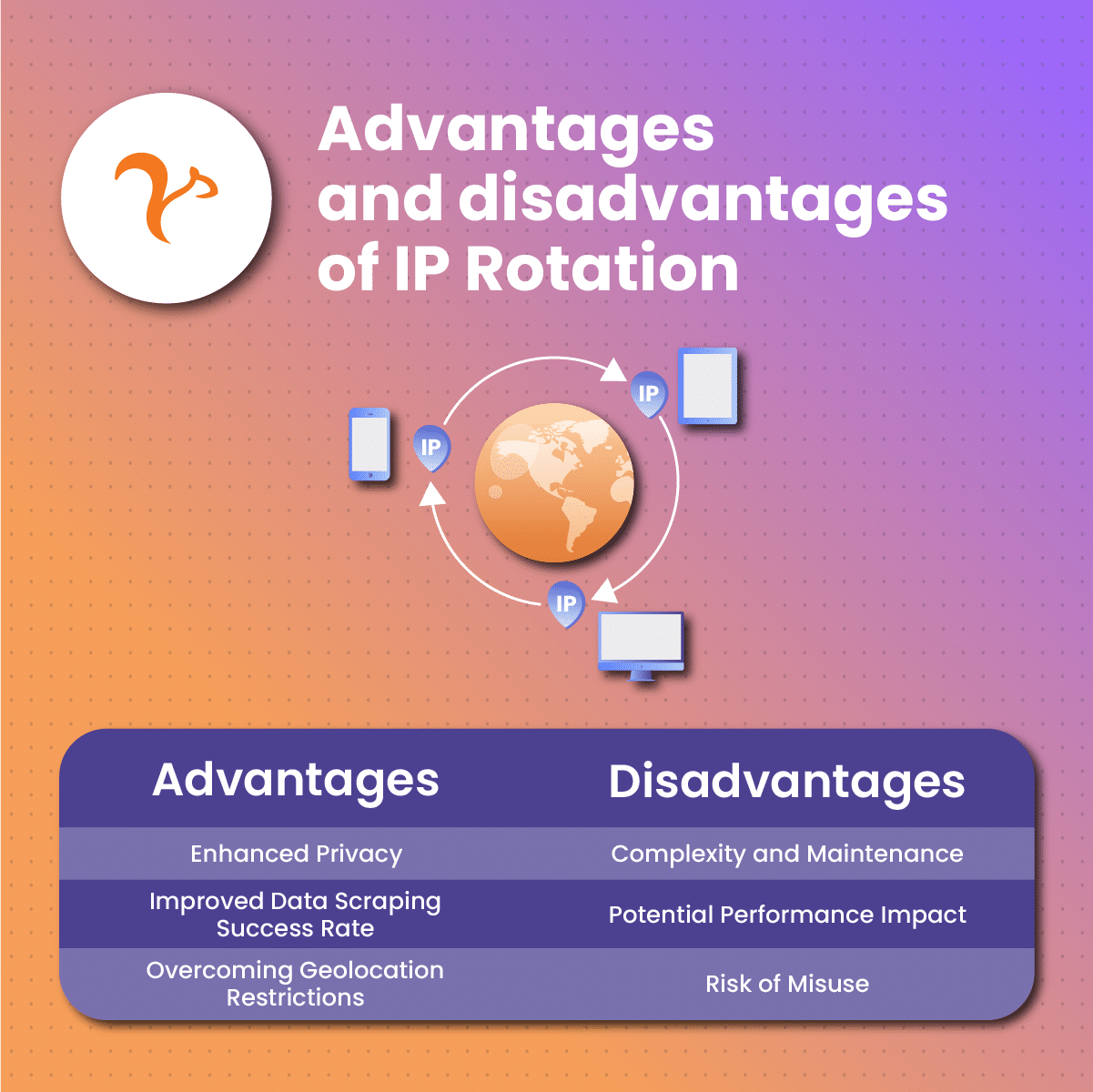 Advantages and disadvantages of IP Rotation

IP

IP

IP

| Advantages | Disadvantages |
|---|---|
| Enhanced Privacy | Complexity and Maintenance |
| Improved Data Scraping Success Rate | Potential Performance Impact |
| Overcoming Geolocation Restrictions | Risk of Misuse |